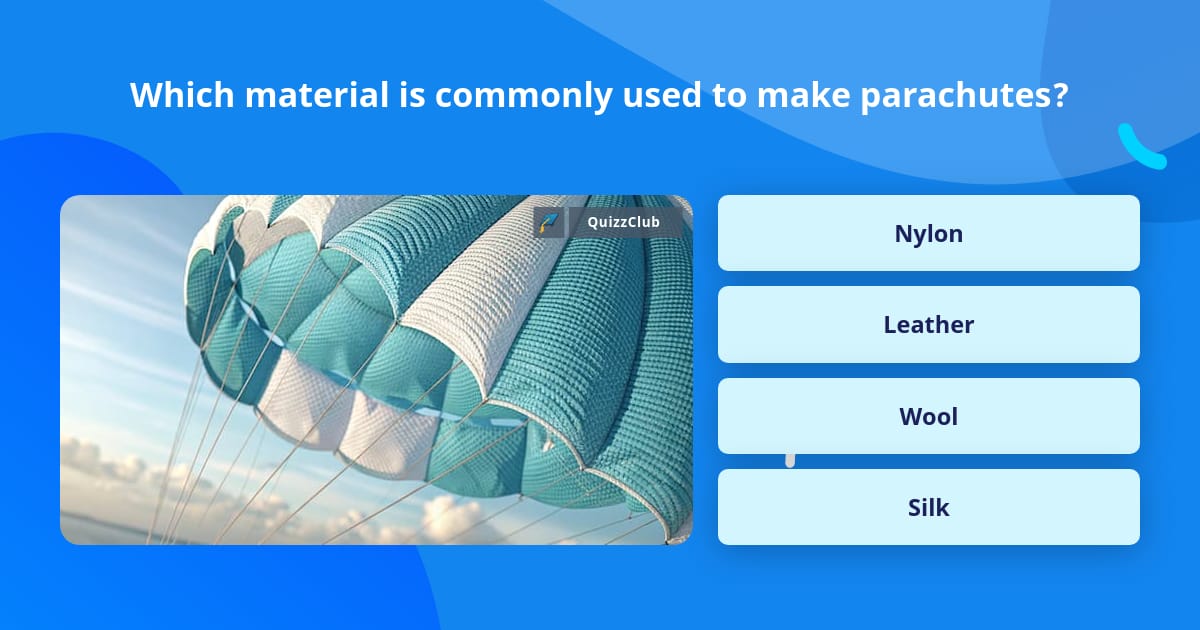 Which material is commonly used to make parachutes?

QuizzClub

Nylon

Leather

Wool

Silk